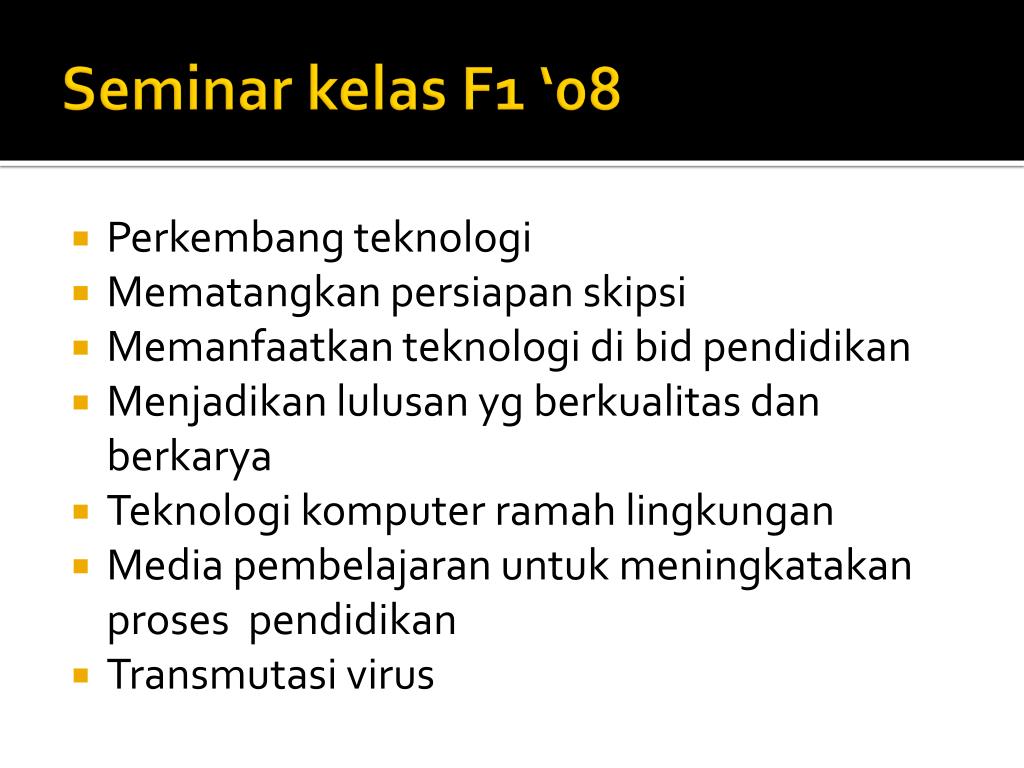 Seminar kelas F1 ‘08

- Perkembang teknologi
- Mematangkan persiapan skipsi
- Memanfaatkan teknologi di bid pendidikan
- Menjadikan lulusan yg berkualitas dan berkarya
- Teknologi komputer ramah lingkungan
- Media pembelajaran untuk meningkatakan proses pendidikan
- Transmutasi virus